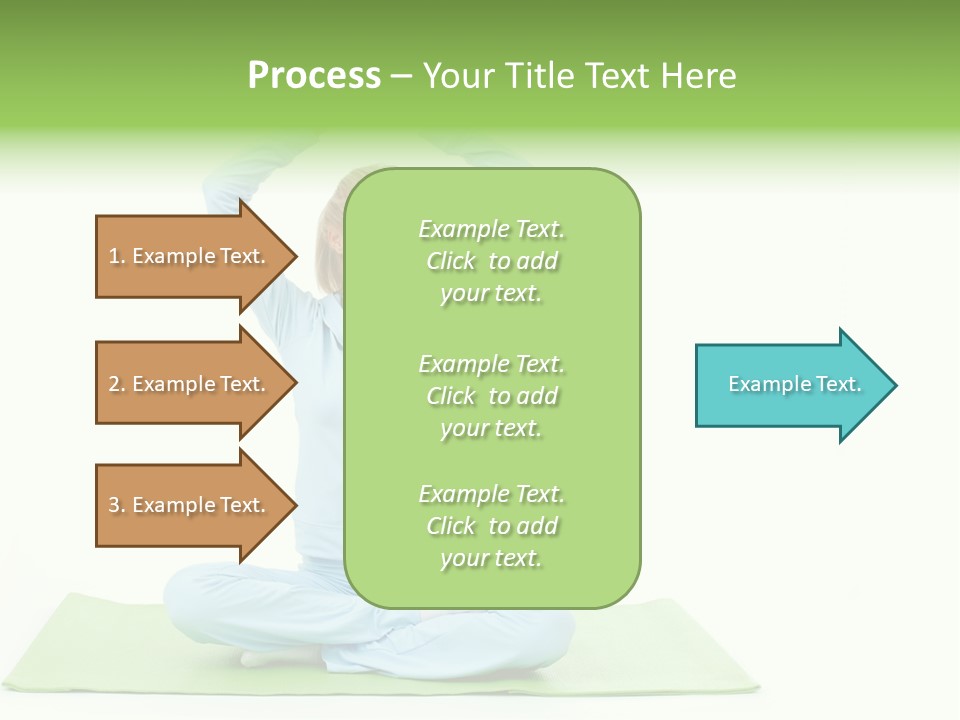 Process – Your Title Text Here

1. Example Text.

2. Example Text.

3. Example Text.

Example Text. Click to add your text.

Example Text. Click to add your text.

Example Text. Click to add your text.

Example Text.